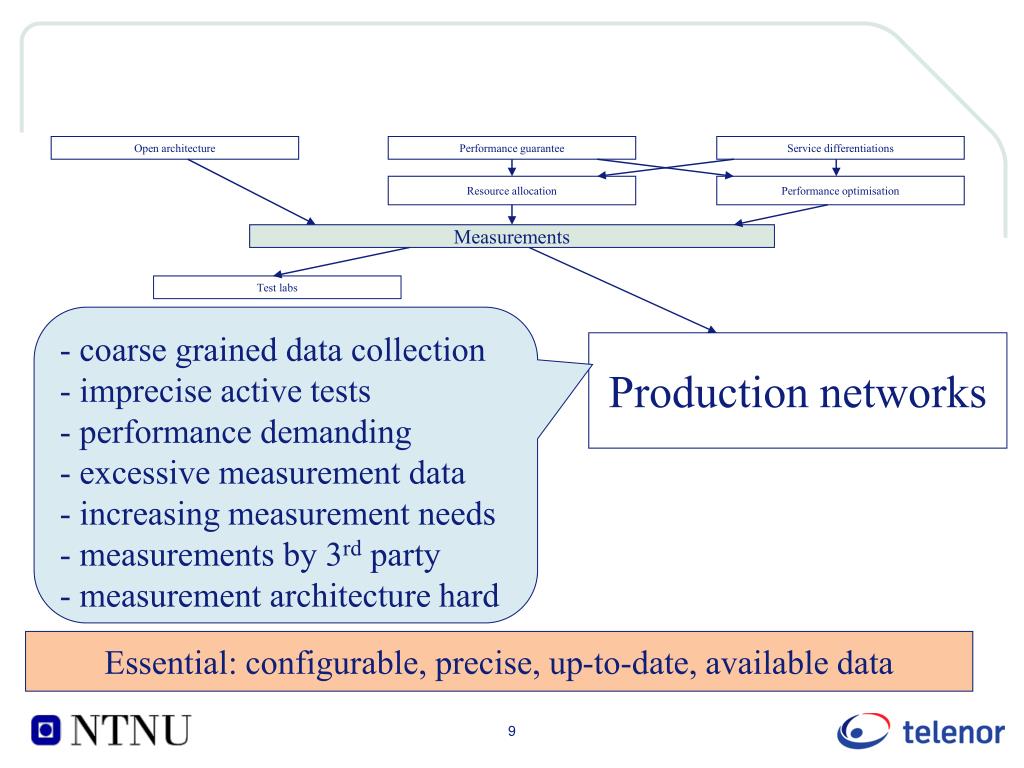 Open architecture

Performance guarantee

Service differentiations

Resource allocation

Performance optimisation

Measurements

Test labs

- coarse grained data collection
- imprecise active tests
- performance demanding
- excessive measurement data
- increasing measurement needs
- measurements by 3$^{rd}$ party
- measurement architecture hard

Production networks

Essential: configurable, precise, up-to-date, available data

NTNU

9

telenor